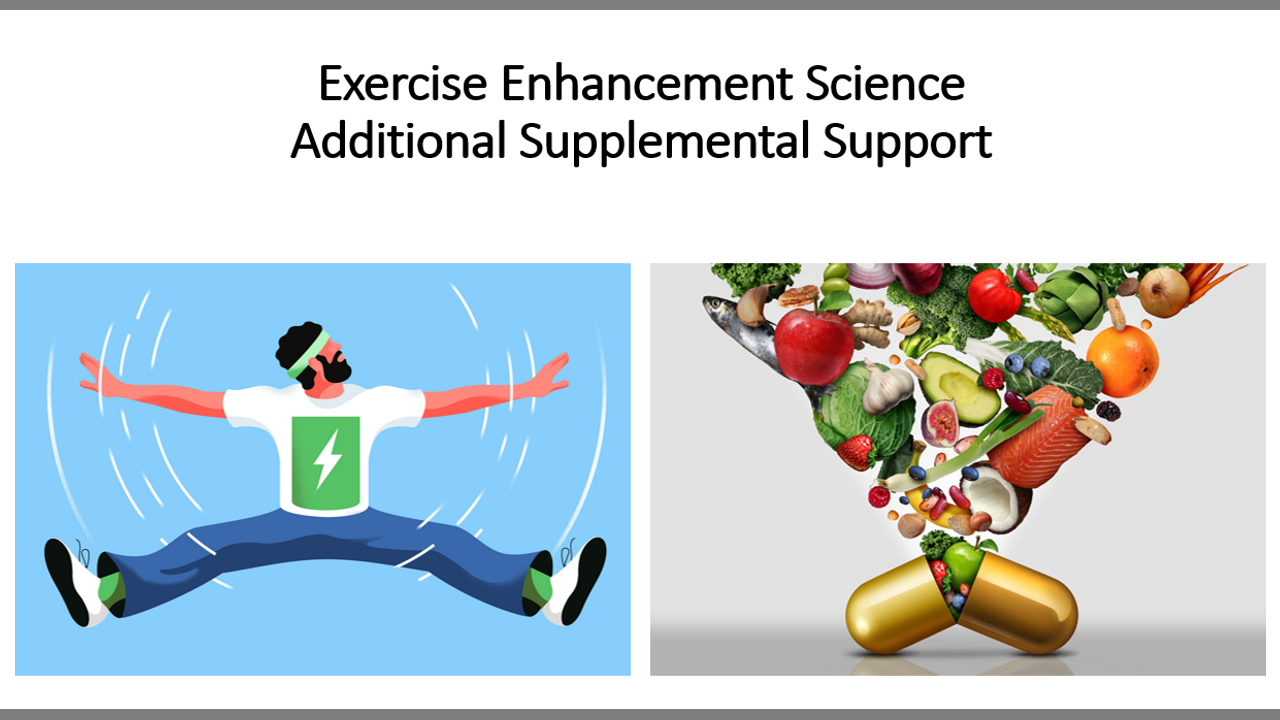 Exercise Enhancement Science
Additional Supplemental Support